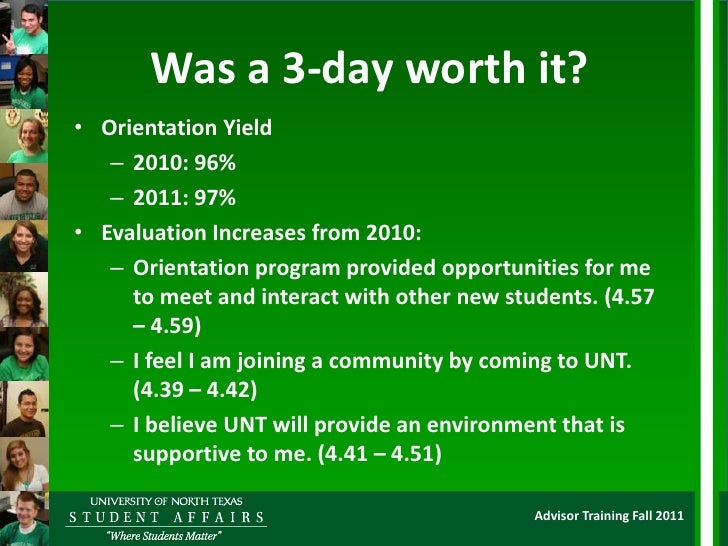 Was a 3-day worth it?

• Orientation Yield
– 2010: 96%
– 2011: 97%
• Evaluation Increases from 2010:
– Orientation program provided opportunities for me to meet and interact with other new students. (4.57 – 4.59)
– I feel I am joining a community by coming to UNT. (4.39 – 4.42)
– I believe UNT will provide an environment that is supportive to me. (4.41 – 4.51)

UNIVERSITY OF NORTH TEXAS
STUDENT AFFAIRS
"Where Students Matter"

Advisor Training Fall 2011